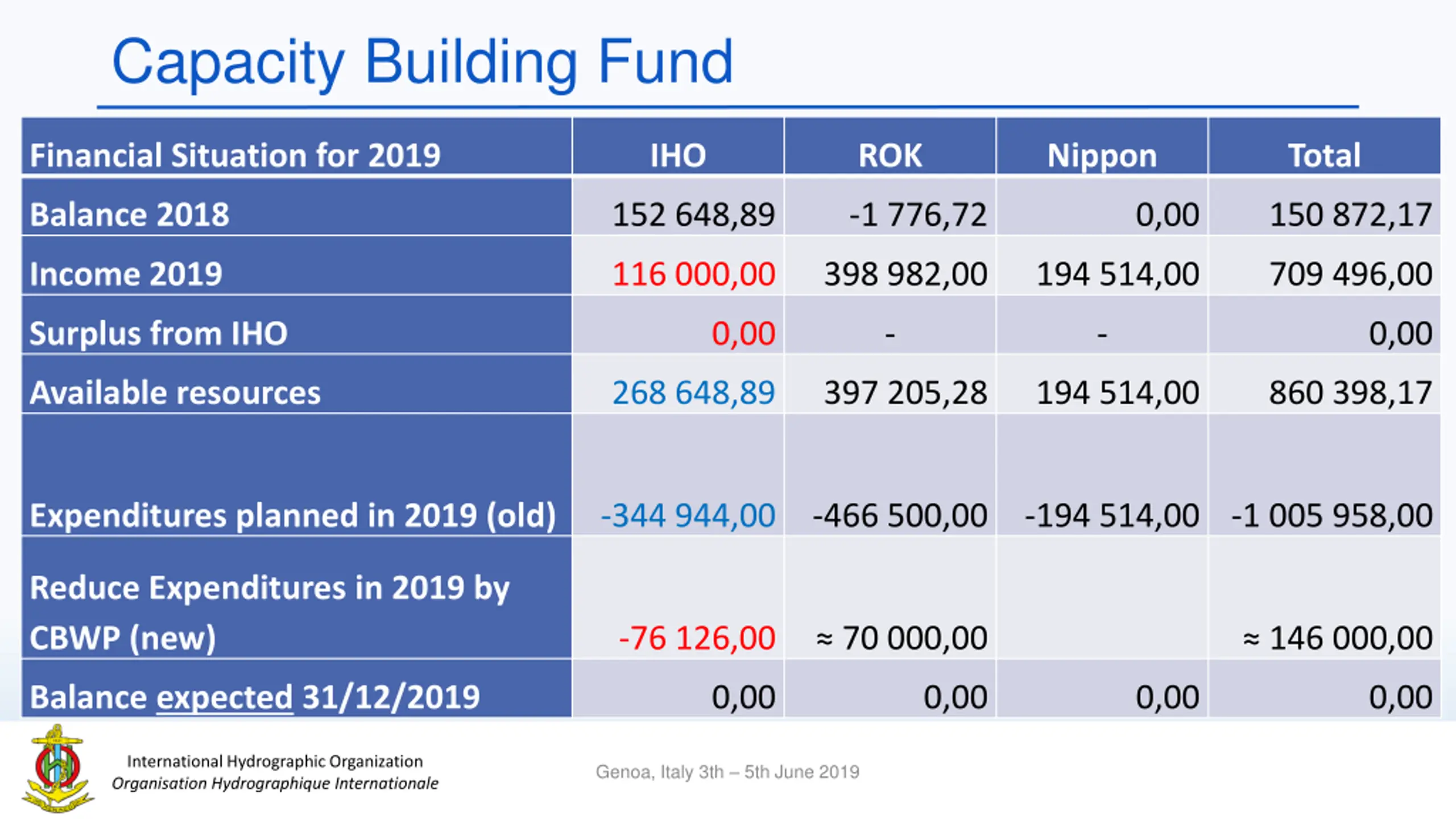 Capacity Building Fund

| Financial Situation for 2019 | IHO | ROK | Nippon | Total |
|---|---|---|---|---|
| Balance 2018 | 152 648,89 | -1 776,72 | 0,00 | 150 872,17 |
| Income 2019 | 116 000,00 | 398 982,00 | 194 514,00 | 709 496,00 |
| Surplus from IHO | 0,00 | - | - | 0,00 |
| Available resources | 268 648,89 | 397 205,28 | 194 514,00 | 860 398,17 |
| Expenditures planned in 2019 (old) | -344 944,00 | -466 500,00 | -194 514,00 | -1 005 958,00 |
| Reduce Expenditures in 2019 by CBWP (new) | -76 126,00 | ≈ 70 000,00 | | ≈ 146 000,00 |
| Balance expected 31/12/2019 | 0,00 | 0,00 | 0,00 | 0,00 |

International Hydrographic Organization
Organisation Hydrographique Internationale

Genoa, Italy 3th – 5th June 2019